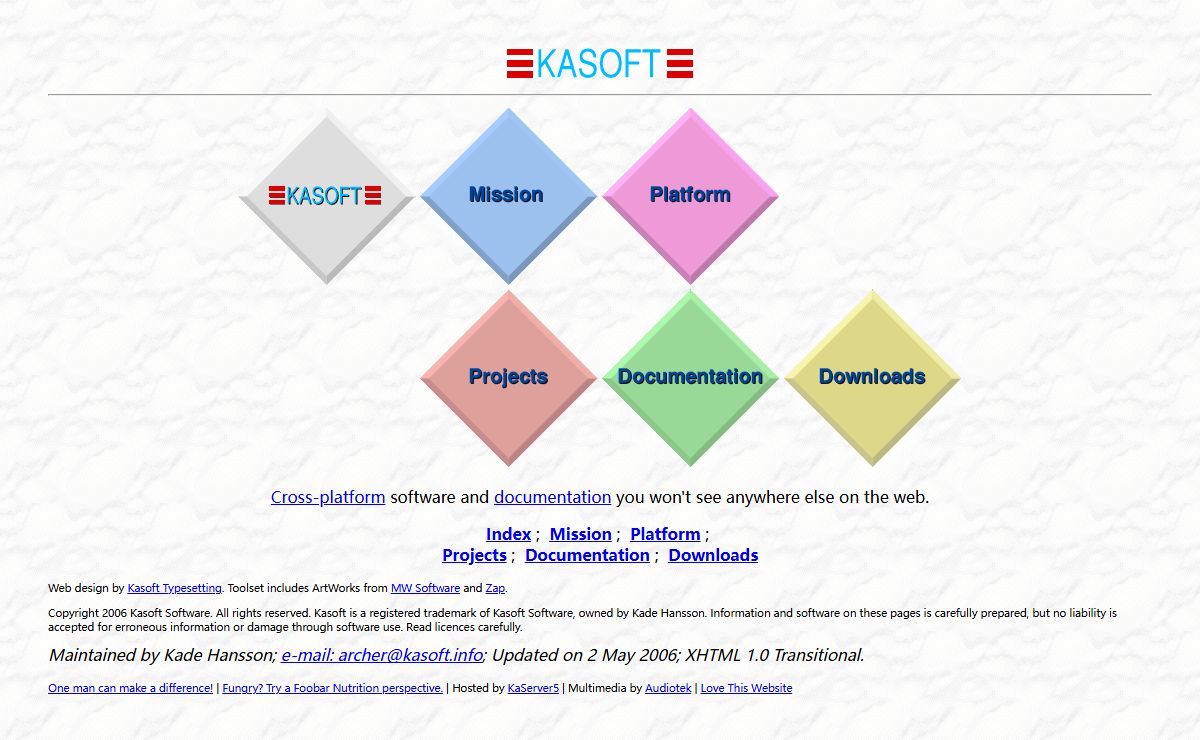 KASOFT

KASOFT

Mission

Platform

Projects

Documentation

Downloads

Cross-platform software and documentation you won't see anywhere else on the web.

Index ; Mission ; Platform ;
Projects ; Documentation ; Downloads

Web design by Kasoft Typesetting. Toolset includes ArtWorks from MW Software and Zap.

Copyright 2006 Kasoft Software. All rights reserved. Kasoft is a registered trademark of Kasoft Software, owned by Kade Hansson. Information and software on these pages is carefully prepared, but no liability is accepted for erroneous information or damage through software use. Read licences carefully.

Maintained by Kade Hansson; e-mail: archer@kasoft.info; Updated on 2 May 2006; XHTML 1.0 Transitional.

One man can make a difference! | Fungry? Try a Foobar Nutrition perspective. | Hosted by KaServer5 | Multimedia by Audiotek | Love This Website